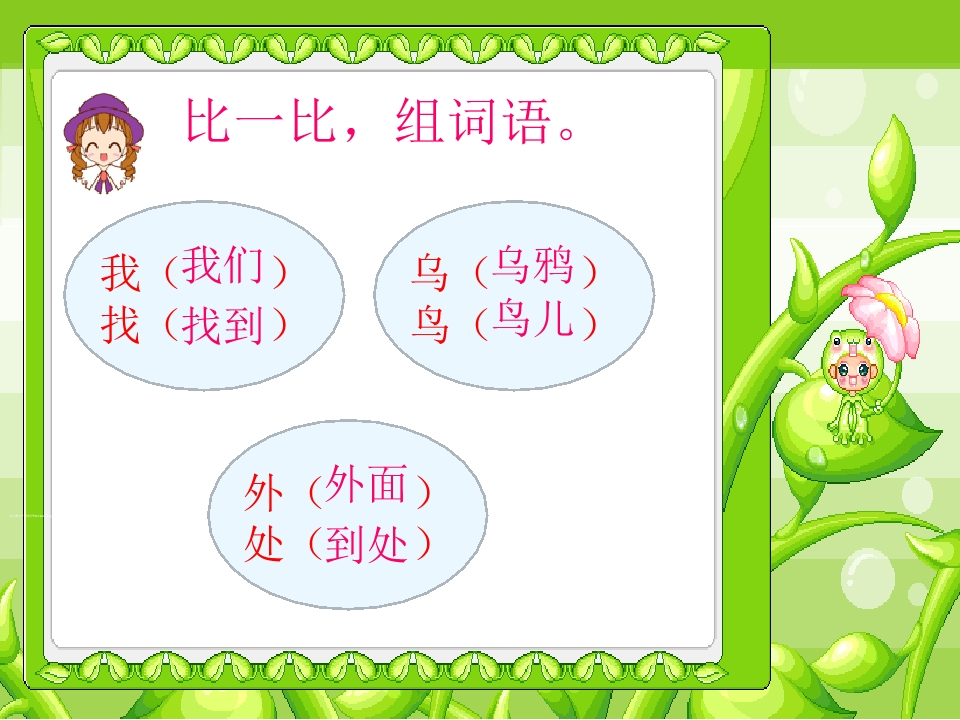 比一比，组词语。

我（我们）
找（找到）

乌（乌鸦）
鸟（鸟儿）

外（外面）
处（到处）